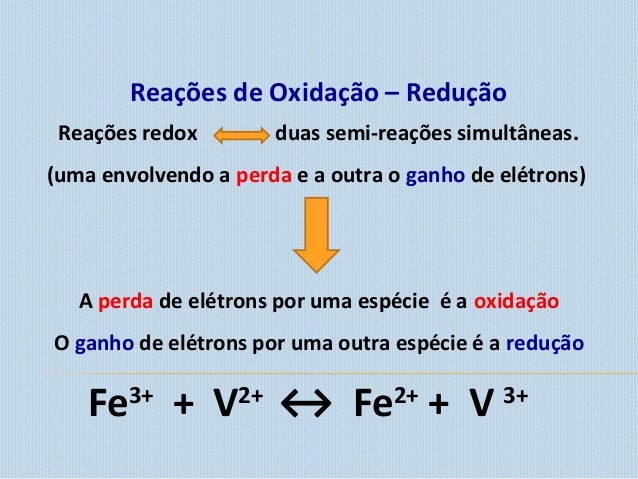 Reações de Oxidação – Redução

Reações redox $\Leftrightarrow$ duas semi-reações simultâneas.

(uma envolvendo a perda e a outra o ganho de elétrons)

A perda de elétrons por uma espécie é a oxidação

O ganho de elétrons por uma outra espécie é a redução

$Fe^{3+} + V^{2+} \leftrightarrow Fe^{2+} + V^{3+}$